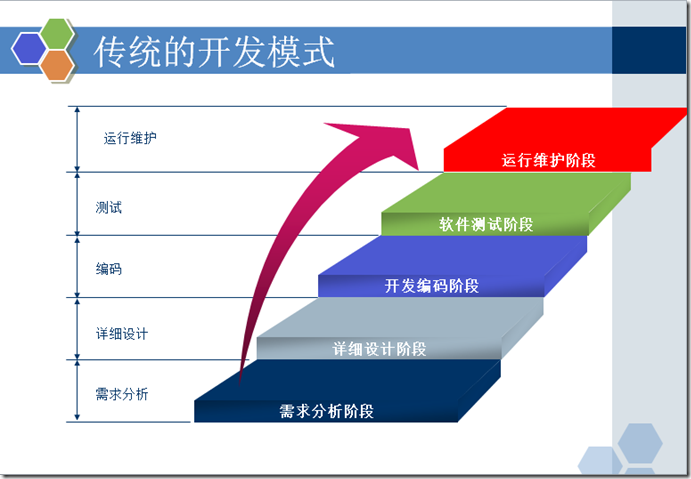 传统的开发模式

运行维护

测试

编码

详细设计

需求分析

运行维护阶段

软件测试阶段

开发编码阶段

详细设计阶段

需求分析阶段